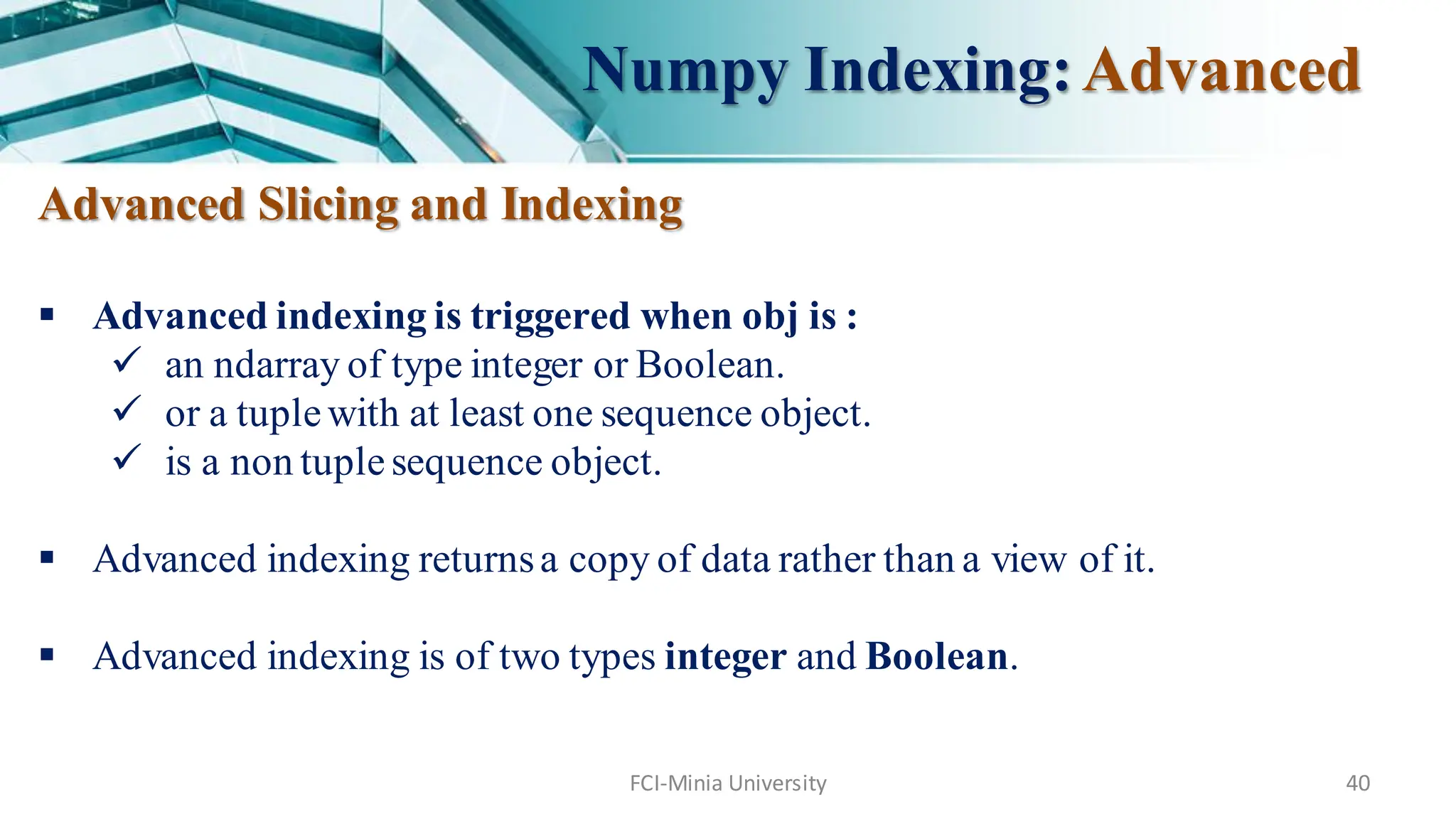 Numpy Indexing: Advanced

Advanced Slicing and Indexing

▪ Advanced indexing is triggered when obj is :
✓ an ndarray of type integer or Boolean.
✓ or a tuple with at least one sequence object.
✓ is a non tuple sequence object.

▪ Advanced indexing returns a copy of data rather than a view of it.

▪ Advanced indexing is of two types integer and Boolean.

FCI-Minia University

40